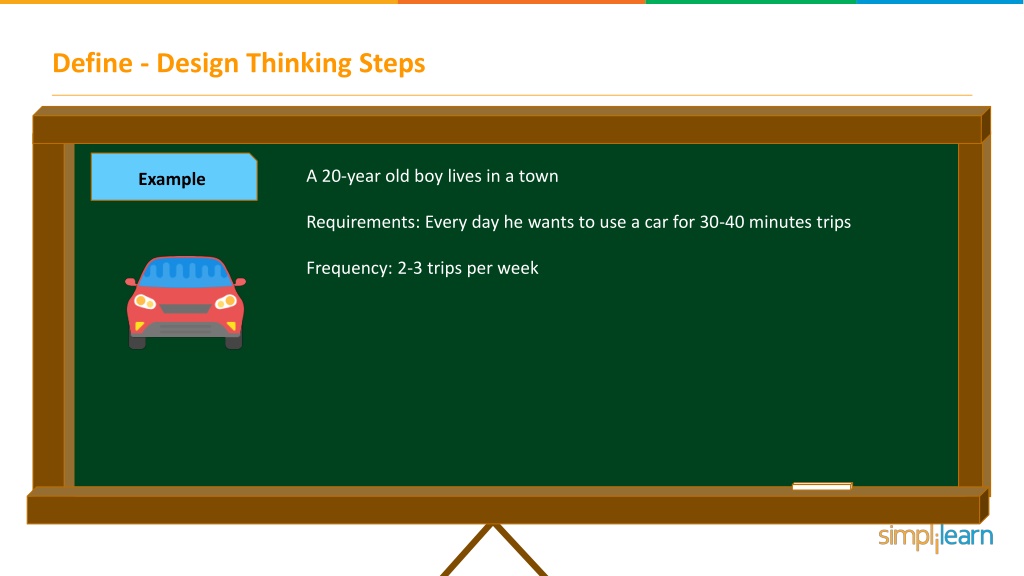 Define - Design Thinking Steps

Example

A 20-year old boy lives in a town

Requirements: Every day he wants to use a car for 30-40 minutes trips

Frequency: 2-3 trips per week

simplilearn